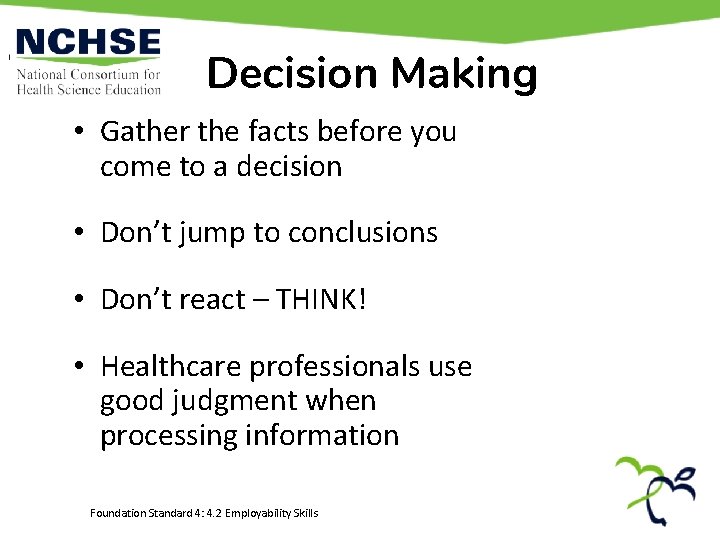 NCHSE
National Consortium for Health Science Education

Decision Making

• Gather the facts before you come to a decision

• Don’t jump to conclusions

• Don’t react – THINK!

• Healthcare professionals use good judgment when processing information

Foundation Standard 4: 4.2 Employability Skills